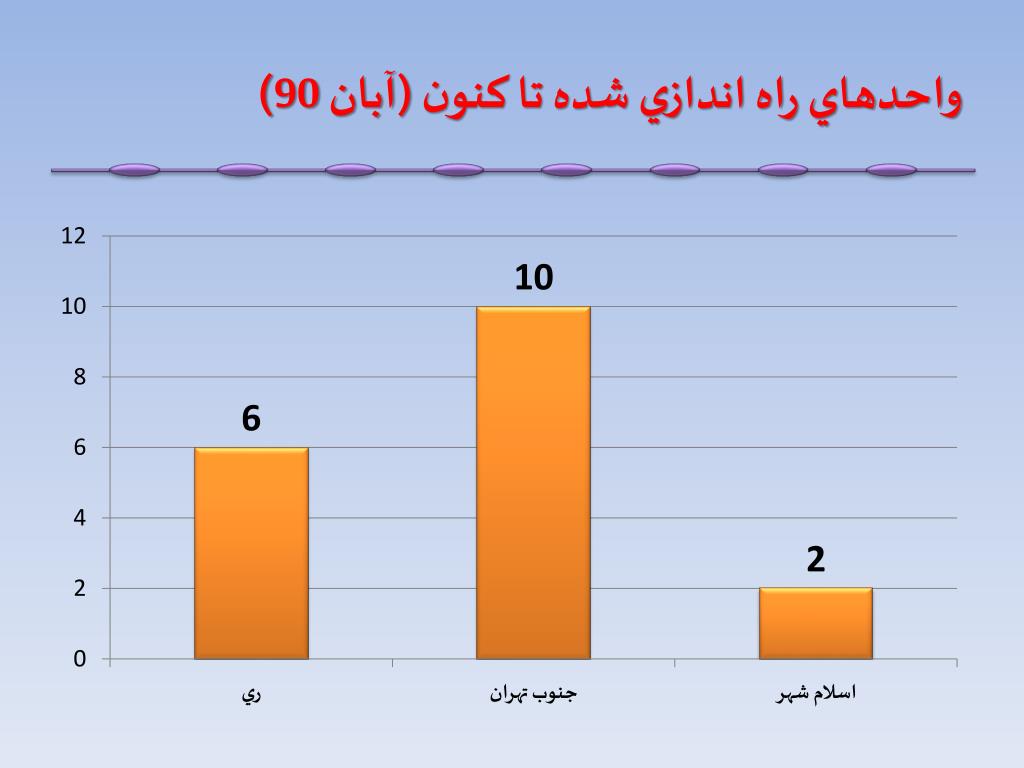 واحدهاي راه اندازي شده تا كنون (آبان 90)

12
10
8
6
4
2
0

6
10
2

ري
جنوب تهران
اسلام شهر